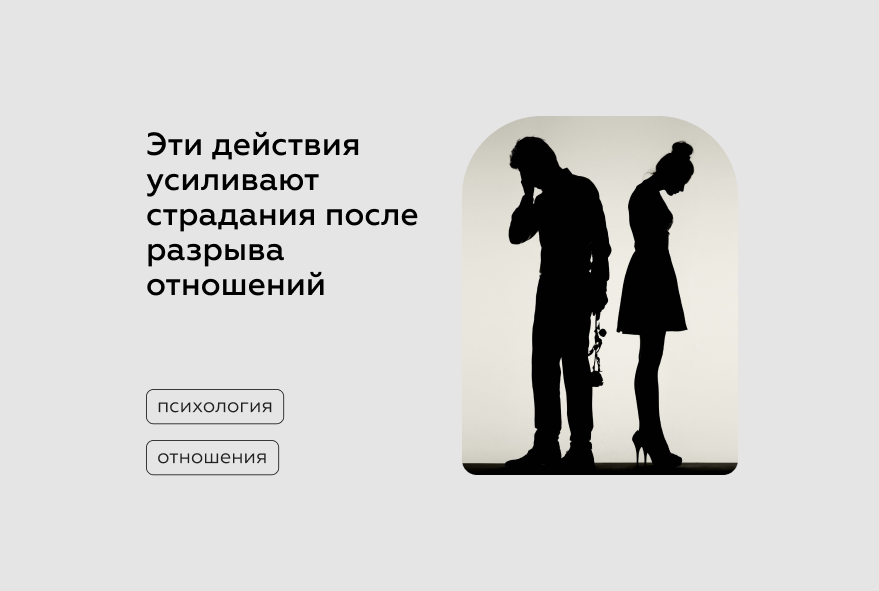 Эти действия усиливают страдания после разрыва отношений

психология

отношения